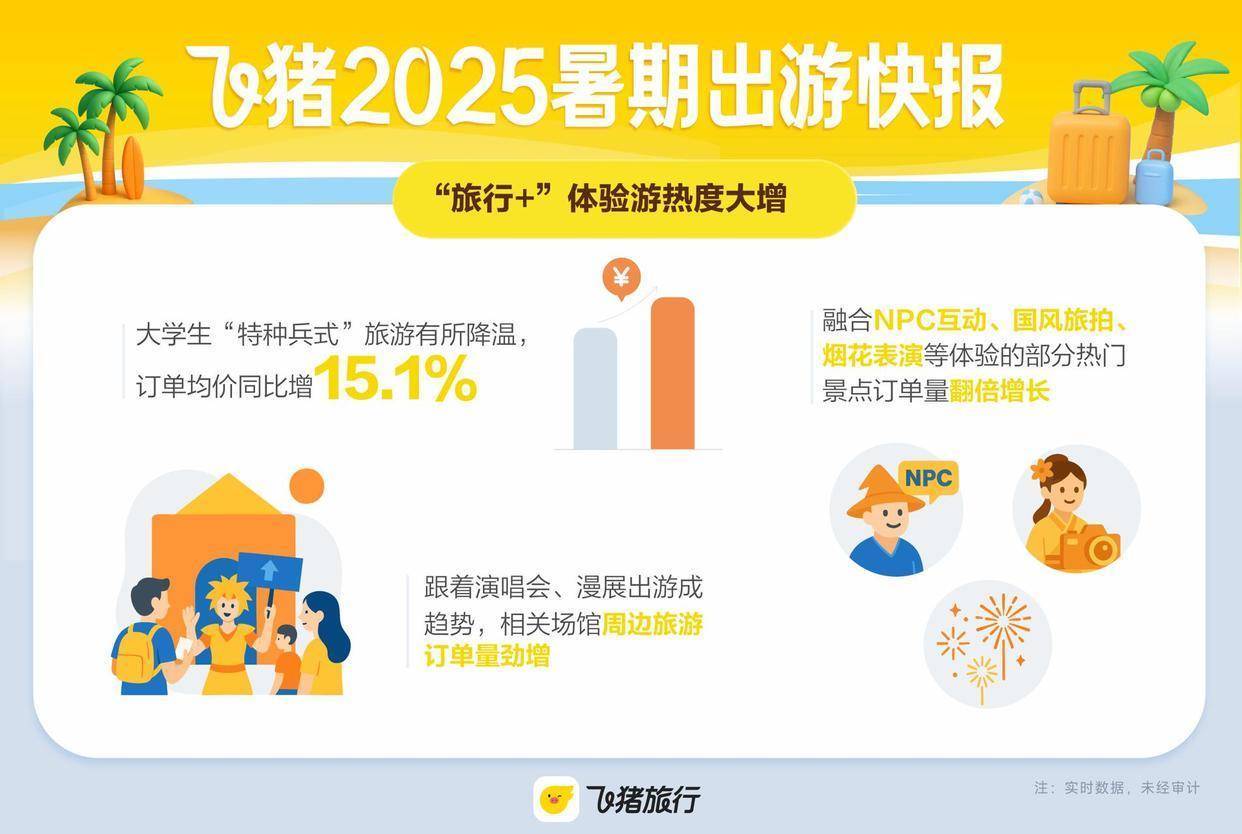 飞猪2025暑期出游快报

“旅行+”体验游热度大增

大学生“特种兵式”旅游有所降温，订单均价同比增15.1%

¥

融合NPC互动、国风旅拍、烟花表演等体验的部分热门景点订单量翻倍增长

NPC

跟着演唱会、漫展出游成趋势，相关场馆周边旅游订单量劲增

飞猪旅行

注：实时数据，未经审计